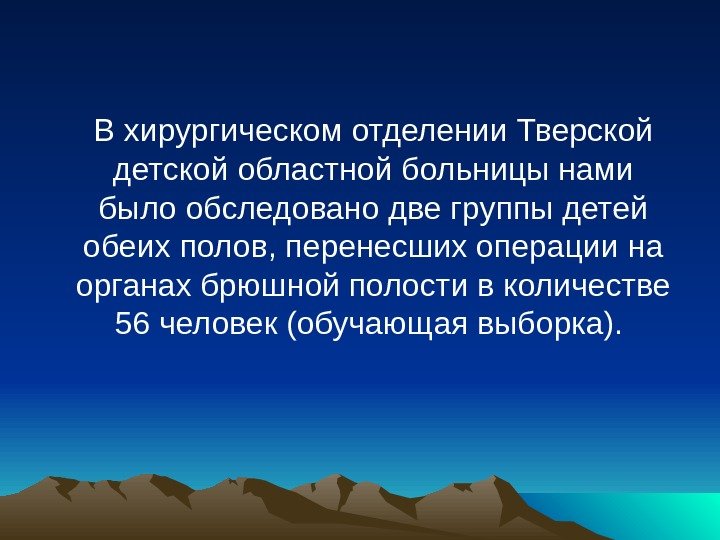 В хирургическом отделении Тверской детской областной больницы нами было обследовано две группы детей обеих полов, перенесших операции на органах брюшной полости в количестве 56 человек (обучающая выборка).